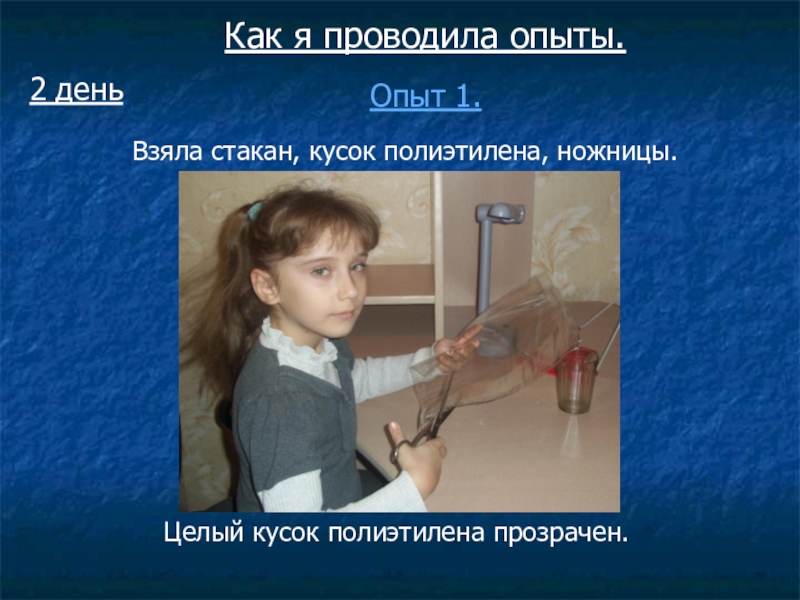 Как я проводила опыты.

2 день

Опыт 1.

Взяла стакан, кусок полиэтилена, ножницы.

Целый кусок полиэтилена прозрачен.